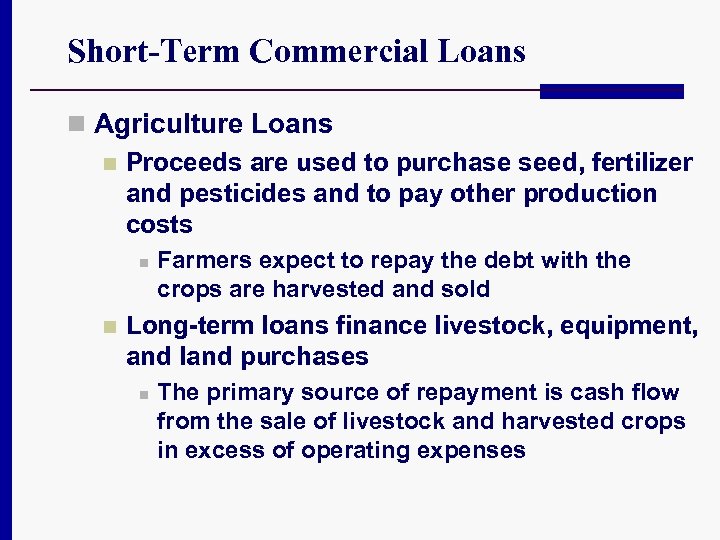 Short-Term Commercial Loans

Agriculture Loans

Proceeds are used to purchase seed, fertilizer and pesticides and to pay other production costs

Farmers expect to repay the debt with the crops are harvested and sold

Long-term loans finance livestock, equipment, and land purchases

The primary source of repayment is cash flow from the sale of livestock and harvested crops in excess of operating expenses